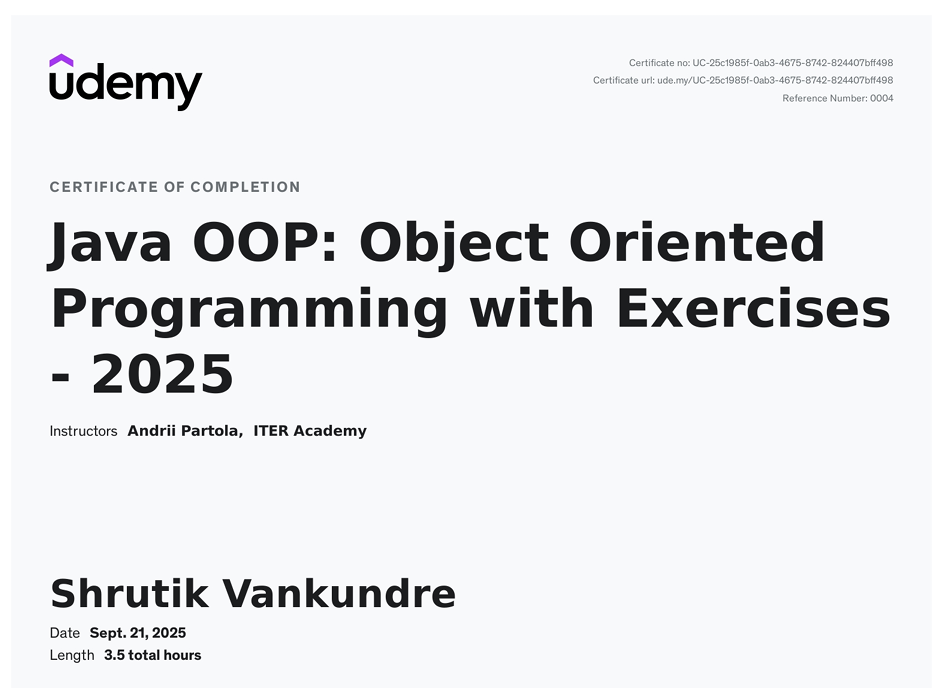 udemy

Certificate no: UC-25c1985f-0ab3-4675-8742-824407bff498
Certificate url: ude.my/UC-25c1985f-0ab3-4675-8742-824407bff498
Reference Number: 0004

CERTIFICATE OF COMPLETION

Java OOP: Object Oriented Programming with Exercises - 2025

Instructors Andrii Partola, ITER Academy

Shrutik Vankundre

Date Sept. 21, 2025
Length 3.5 total hours